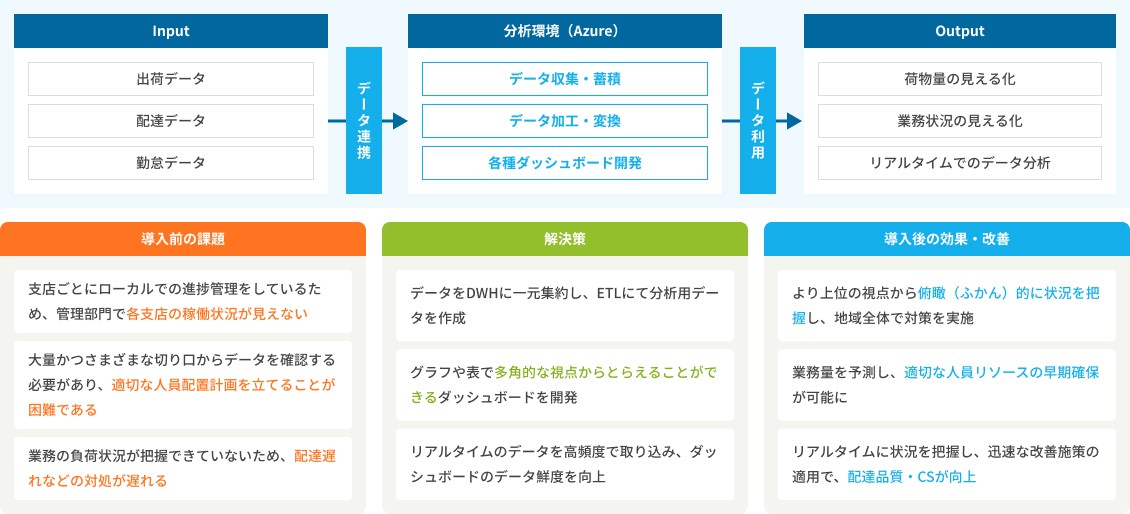 Input

出荷データ

配達データ

勤怠データ

データ連携

分析環境（Azure）

データ収集・蓄積

データ加工・変換

各種ダッシュボード開発

データ利用

Output

荷物量の見える化

業務状況の見える化

リアルタイムでのデータ分析

導入前の課題

支店ごとにローカルでの進捗管理をしているため、管理部門で各支店の稼働状況が見えない

大量かつさまざまな切り口からデータを確認する必要があり、適切な人員配置計画を立てることが困難である

業務の負荷状況が把握できていないため、配達遅れなどの対処が遅れる

解決策

データをDWHに一元集約し、ETLにて分析用データを作成

グラフや表で多角的な視点からとらえることができるダッシュボードを開発

リアルタイムのデータを高頻度で取り込み、ダッシュボードのデータ鮮度を向上

導入後の効果・改善

より上位の視点から俯瞰（ふかん）的に状況を把握し、地域全体で対策を実施

業務量を予測し、適切な人員リソースの早期確保が可能に

リアルタイムに状況を把握し、迅速な改善施策の適用で、配達品質・CSが向上